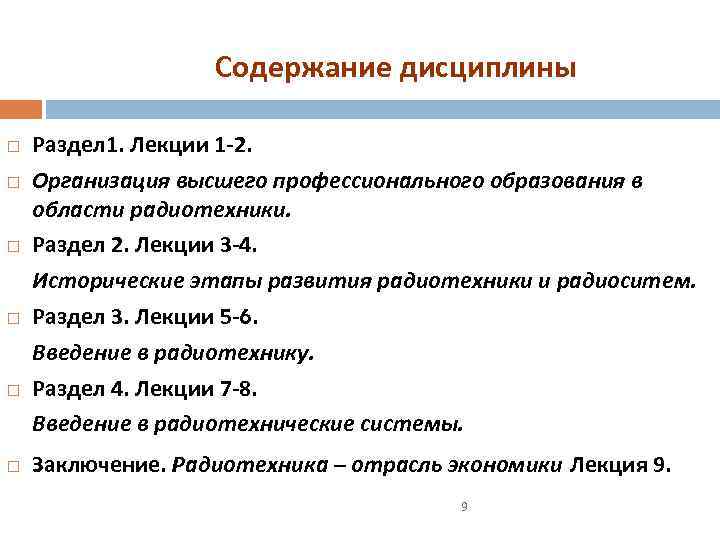 Содержание дисциплины

Раздел1. Лекции 1-2.

Организация высшего профессионального образования в области радиотехники.

Раздел 2. Лекции 3-4.

Исторические этапы развития радиотехники и радиоситем.

Раздел 3. Лекции 5-6.

Введение в радиотехнику.

Раздел 4. Лекции 7-8.

Введение в радиотехнические системы.

Заключение. Радиотехника – отрасль экономики Лекция 9.

9